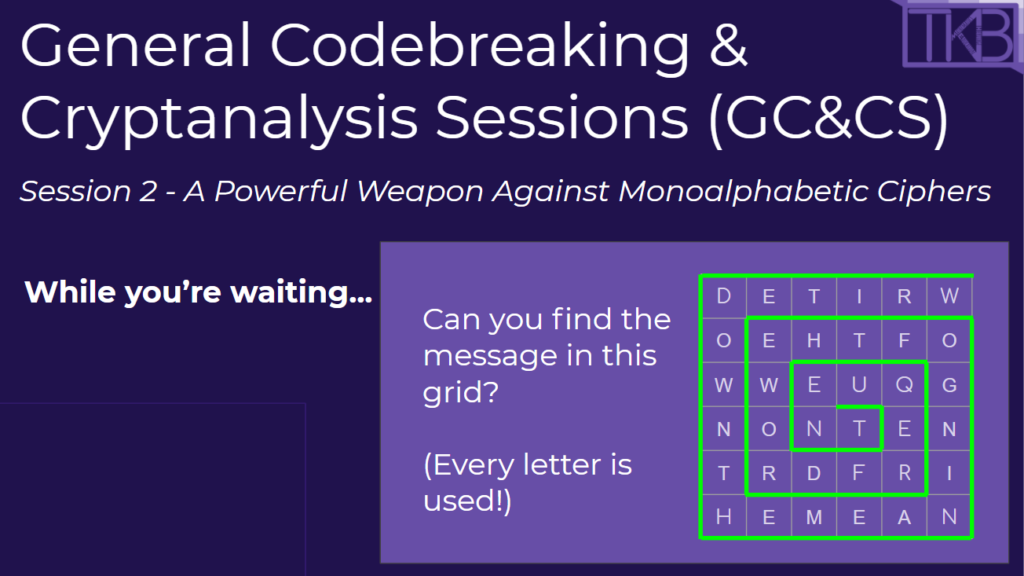 TKB

General Codebreaking & Cryptanalysis Sessions (GC&CS)

Session 2 - A Powerful Weapon Against Monoalphabetic Ciphers

While you're waiting...

Can you find the message in this grid?

(Every letter is used!)

| D | E | T | I | R | W |
|---|---|---|---|---|---|
| O | E | H | T | F | O |
| W | W | E | U | Q | G |
| N | O | N | T | E | N |
| T | R | D | F | R | I |
| H | E | M | E | A | N |